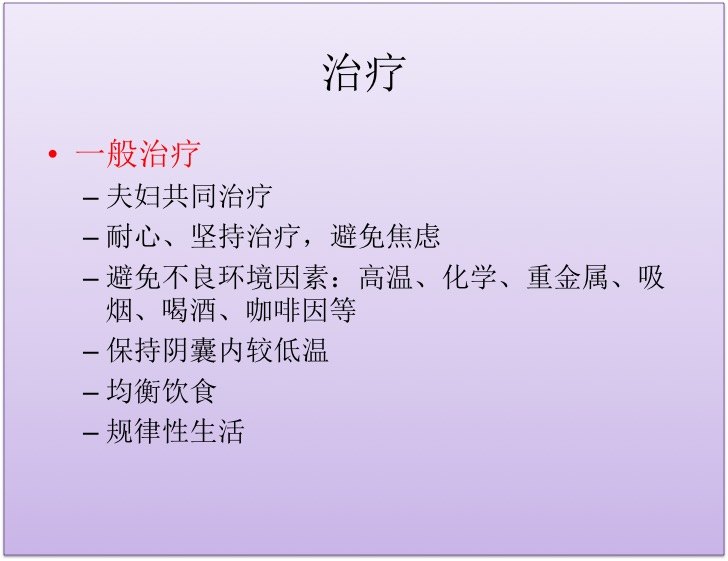 治疗

• 一般治疗
– 夫妇共同治疗
– 耐心、坚持治疗，避免焦虑
– 避免不良环境因素：高温、化学、重金属、吸烟、喝酒、咖啡因等
– 保持阴囊内较低温
– 均衡饮食
– 规律性生活